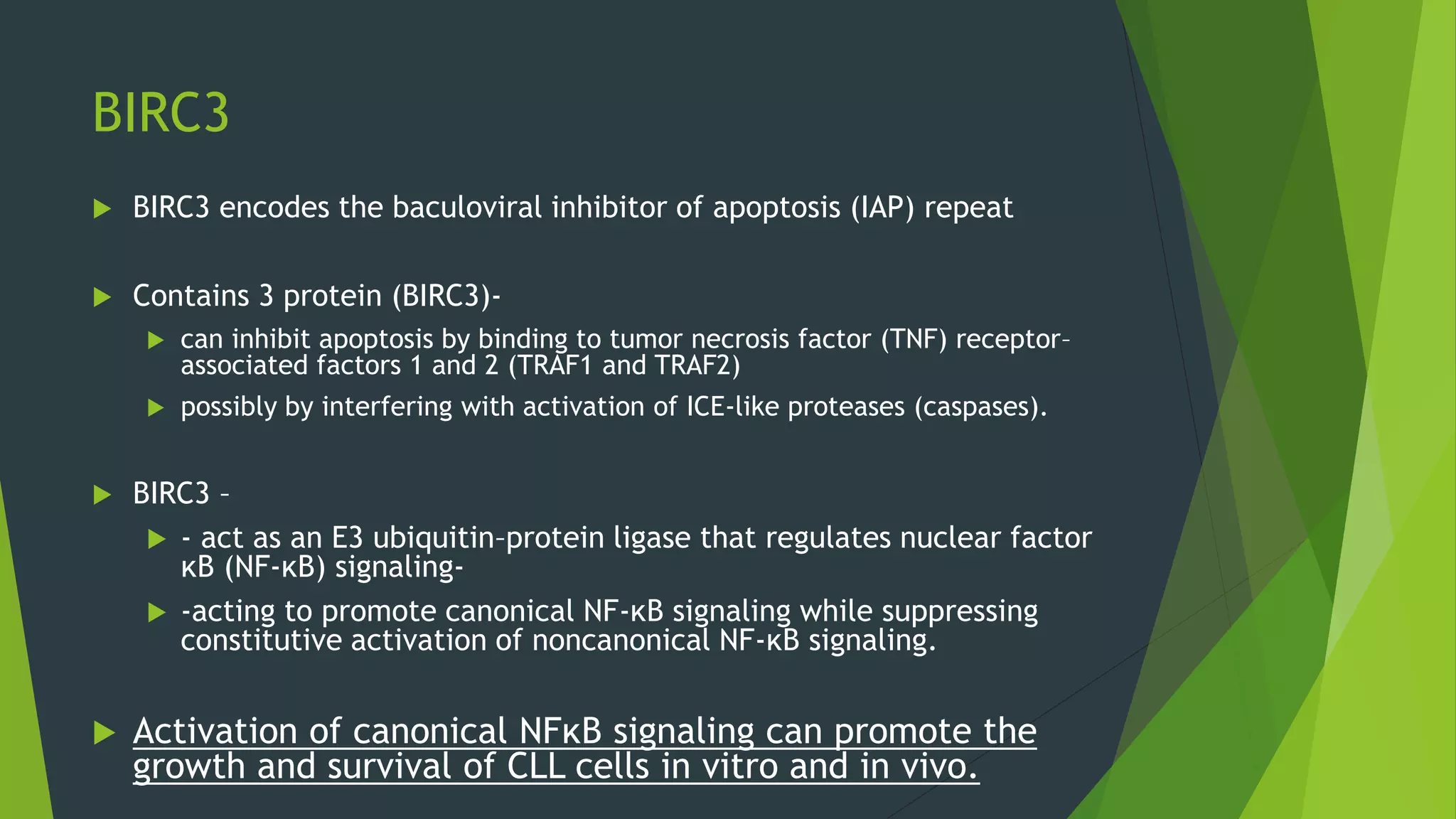 BIRC3

BIRC3 encodes the baculoviral inhibitor of apoptosis (IAP) repeat

Contains 3 protein (BIRC3)-

can inhibit apoptosis by binding to tumor necrosis factor (TNF) receptor-associated factors 1 and 2 (TRAF1 and TRAF2)

possibly by interfering with activation of ICE-like proteases (caspases).

BIRC3 –

- act as an E3 ubiquitin-protein ligase that regulates nuclear factor κB (NF-κB) signaling-

-acting to promote canonical NF-κB signaling while suppressing constitutive activation of noncanonical NF-κB signaling.

Activation of canonical NFκB signaling can promote the growth and survival of CLL cells in vitro and in vivo.